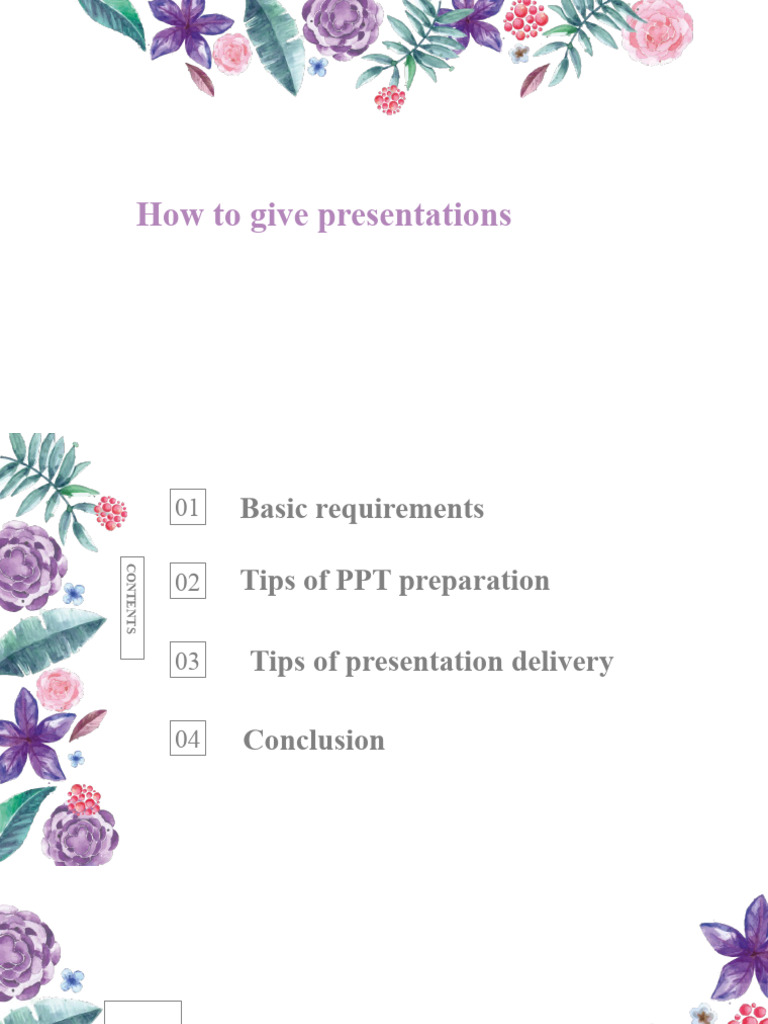 How to give presentations

CONTENTS

01 Basic requirements

02 Tips of PPT preparation

03 Tips of presentation delivery

04 Conclusion